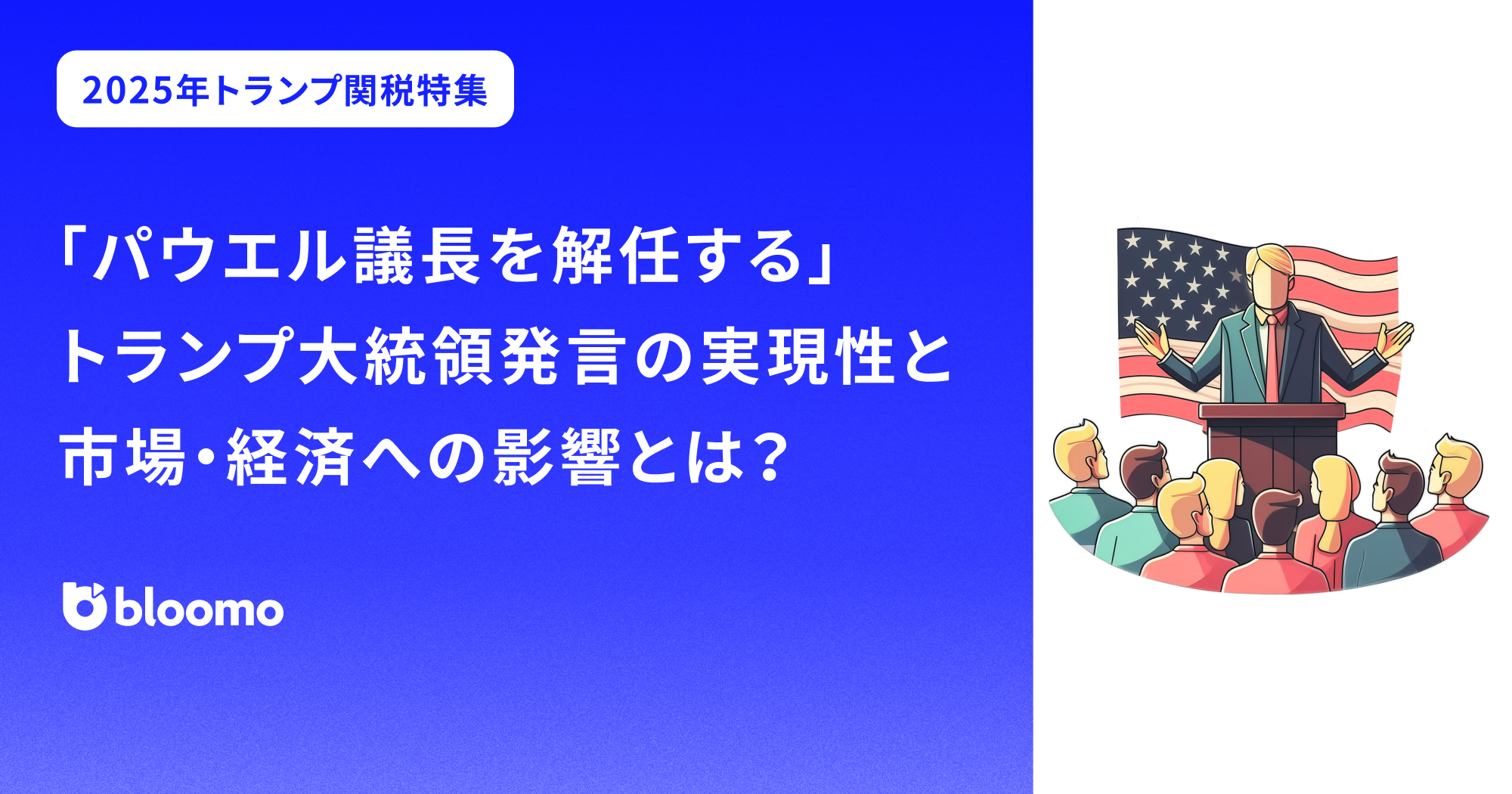 2025年トランプ関税特集

「パウエル議長を解任する」トランプ大統領発言の実現性と市場・経済への影響とは？

bloomo